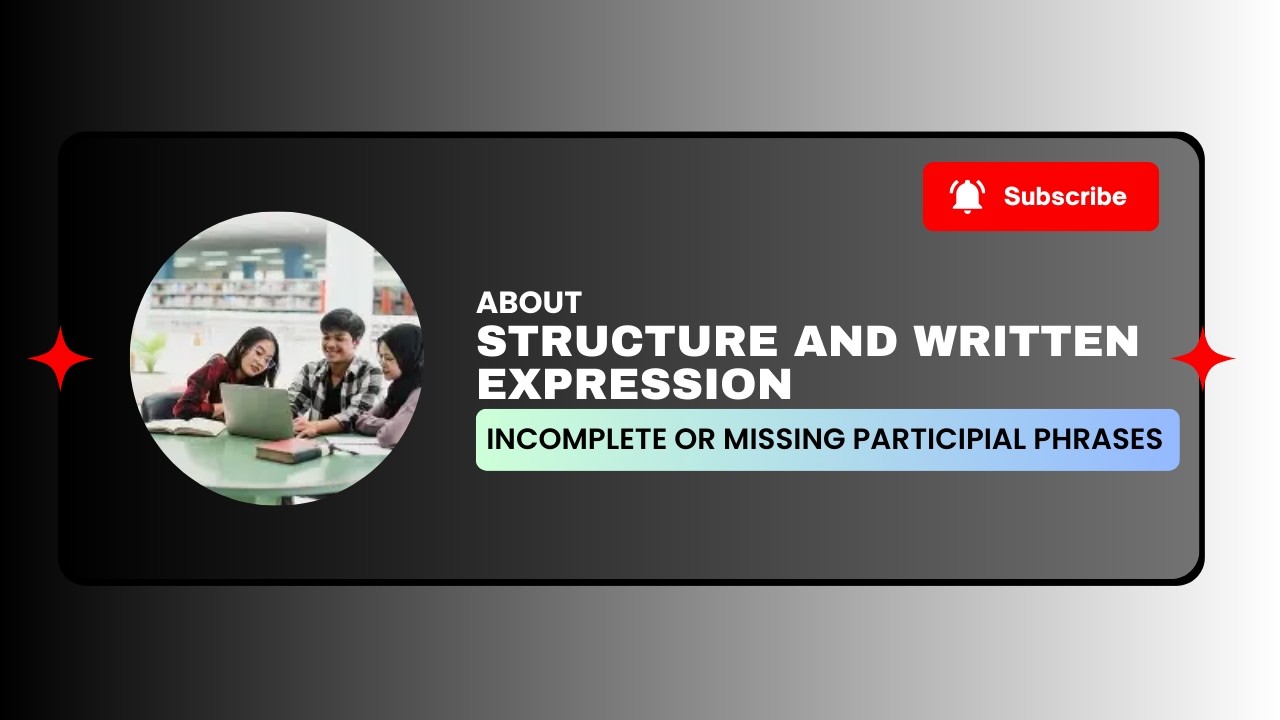 Subscribe

ABOUT
STRUCTURE AND WRITTEN EXPRESSION

INCOMPLETE OR MISSING PARTICIPIAL PHRASES